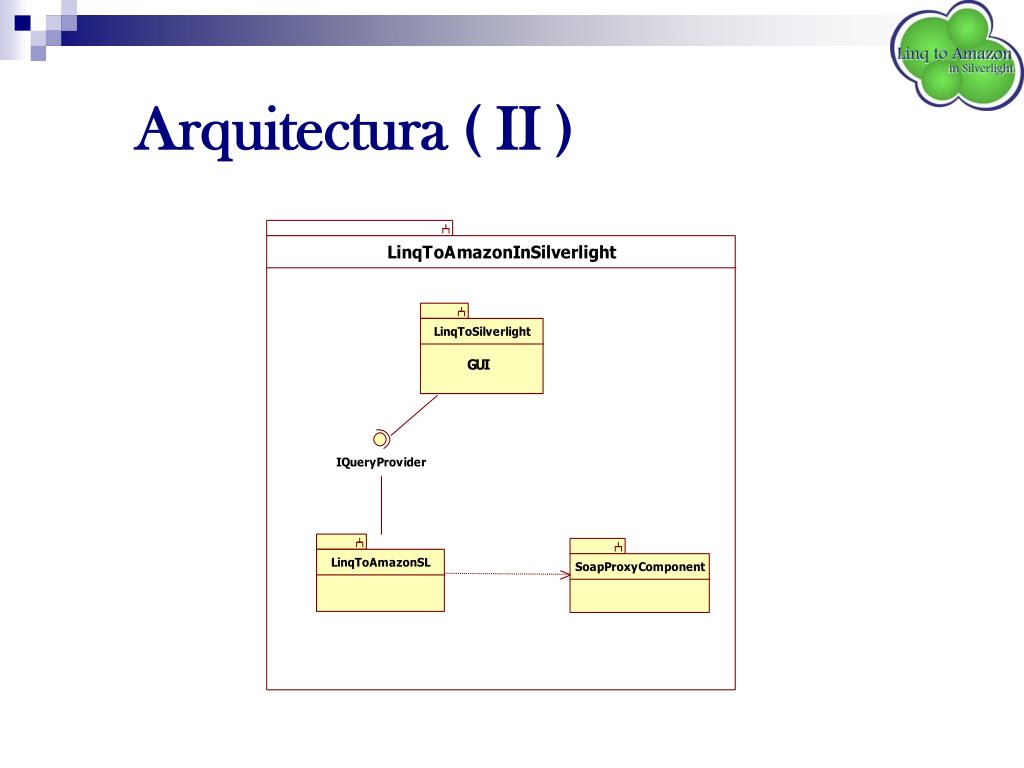 Linq to Amazon
in Silverlight

Arquitectura ( II )

LinqToAmazonInSilverlight

LinqToSilverlight

GUI

IQueryProvider

LinqToAmazonSL

SoapProxyComponent